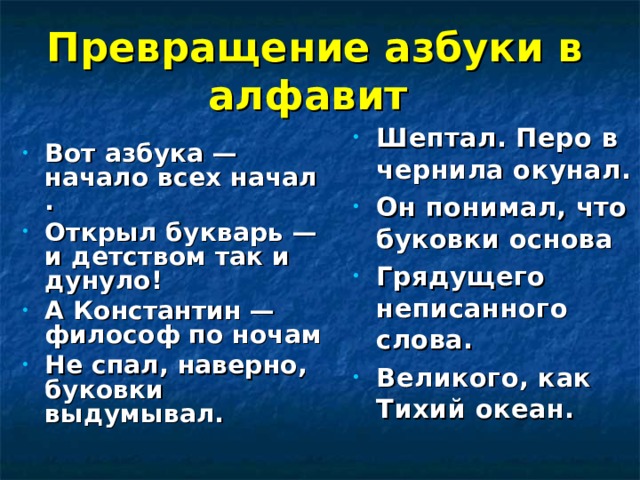 Превращение азбуки в алфавит

- Вот азбука — начало всех начал .
- Открыл букварь — и детством так и дунуло!
- А Константин — философ по ночам
- Не спал, наверно, буковки выдумывал.

- Шептал. Перо в чернила окунал.
- Он понимал, что буковки основа
- Грядущего неписанного слова.
- Великого, как Тихий океан.